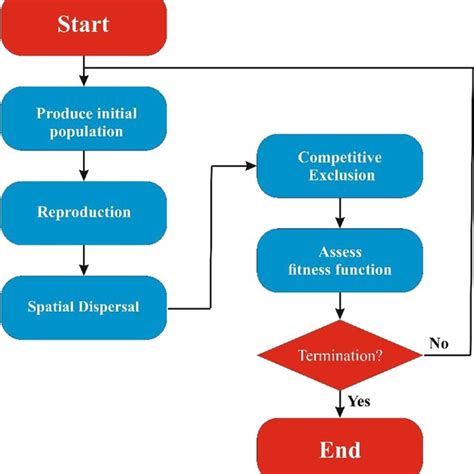 Start

Produce initial population

Reproduction

Spatial Dispersal

Competitive Exclusion

Assess fitness function

Termination?

No

Yes

End